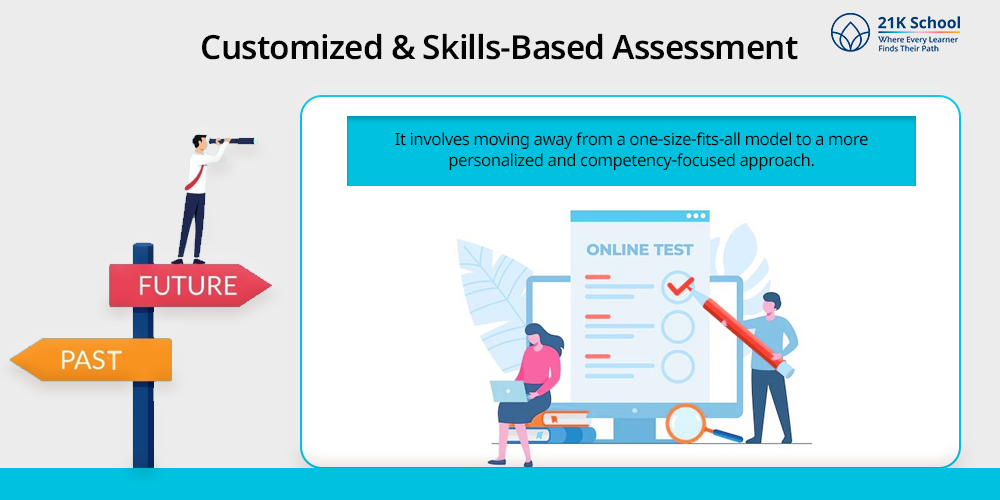 Customized & Skills-Based Assessment

21K School
Where Every Learner Finds Their Path

It involves moving away from a one-size-fits-all model to a more personalized and competency-focused approach.

FUTURE

PAST

ONLINE TEST